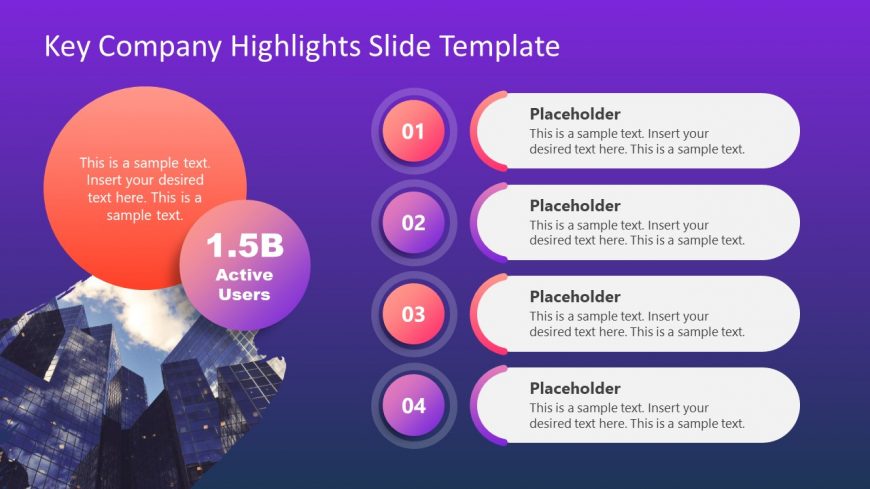 Key Company Highlights Slide Template

This is a sample text. Insert your desired text here. This is a sample text.

1.5B Active Users

01

Placeholder
This is a sample text. Insert your desired text here. This is a sample text.

02

Placeholder
This is a sample text. Insert your desired text here. This is a sample text.

03

Placeholder
This is a sample text. Insert your desired text here. This is a sample text.

04

Placeholder
This is a sample text. Insert your desired text here. This is a sample text.